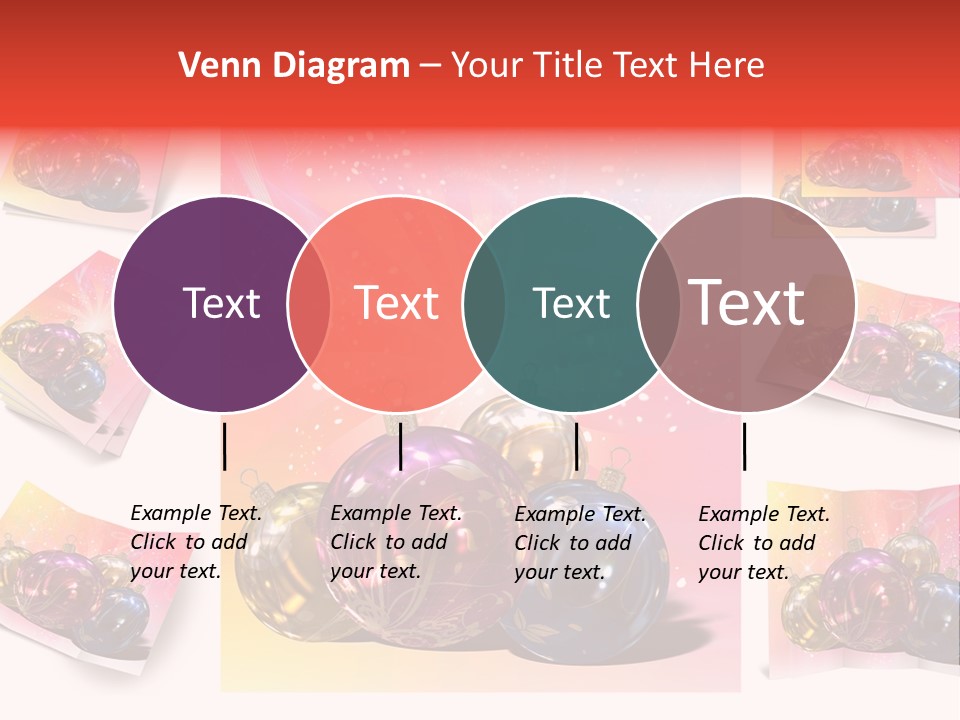 Venn Diagram – Your Title Text Here

Text

Text

Text

Text

Example Text. Click to add your text.

Example Text. Click to add your text.

Example Text. Click to add your text.

Example Text. Click to add your text.